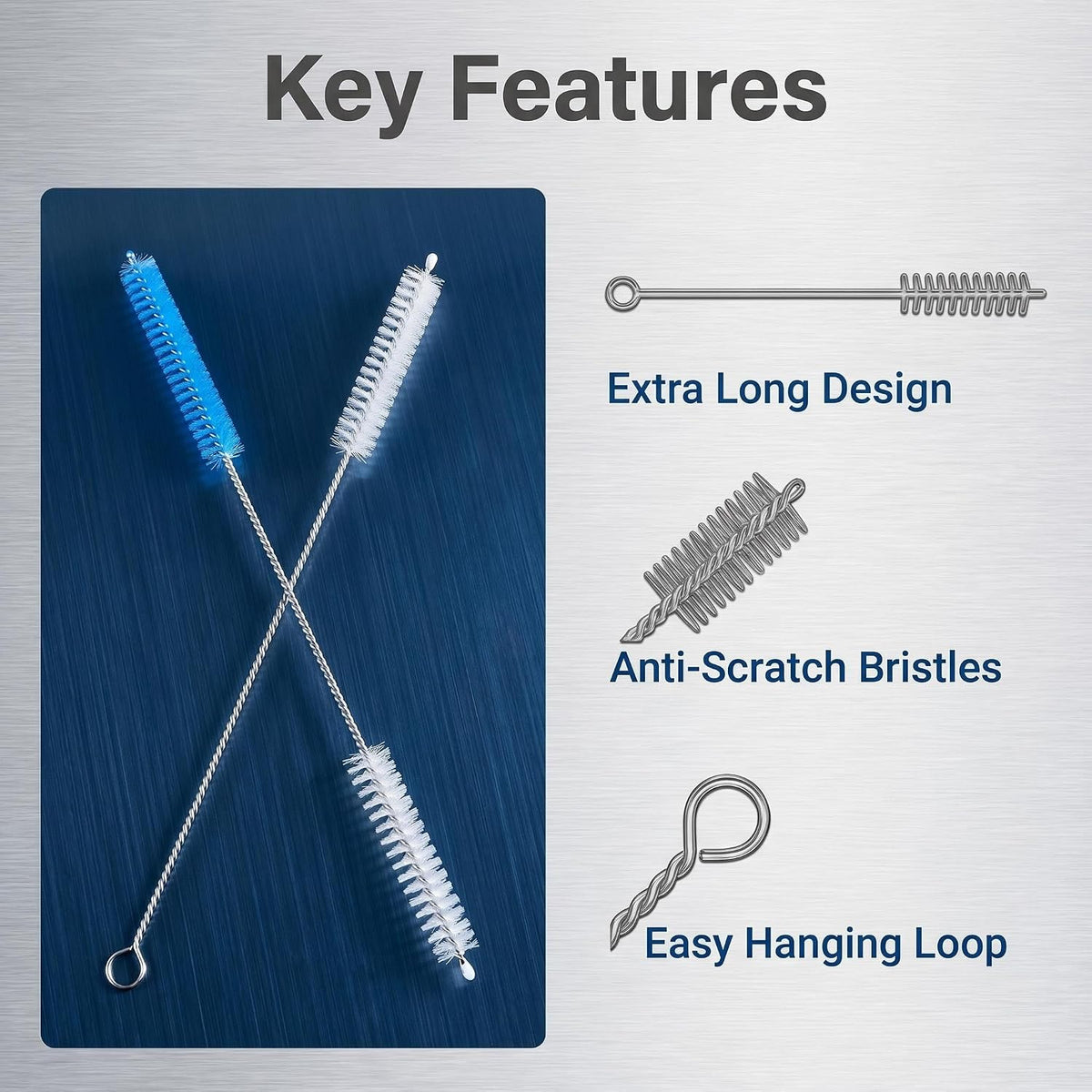 Key Features

Extra Long Design

Anti-Scratch Bristles

Easy Hanging Loop